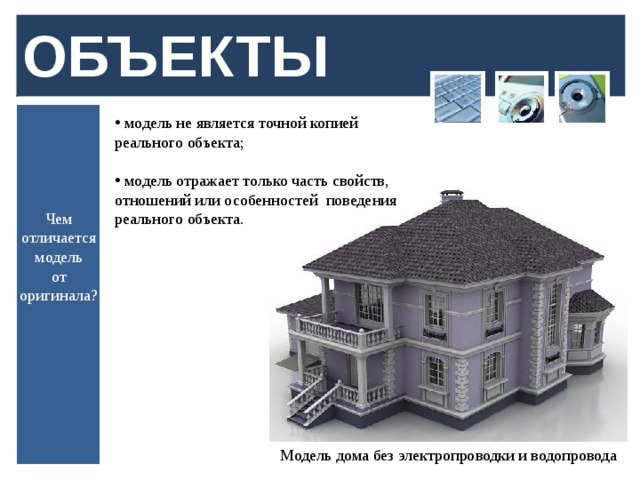 ОБЪЕКТЫ

Чем отличается модель от оригинала?

• модель не является точной копией реального объекта;

• модель отражает только часть свойств, отношений или особенностей поведения реального объекта.

Модель дома без электропроводки и водопровода